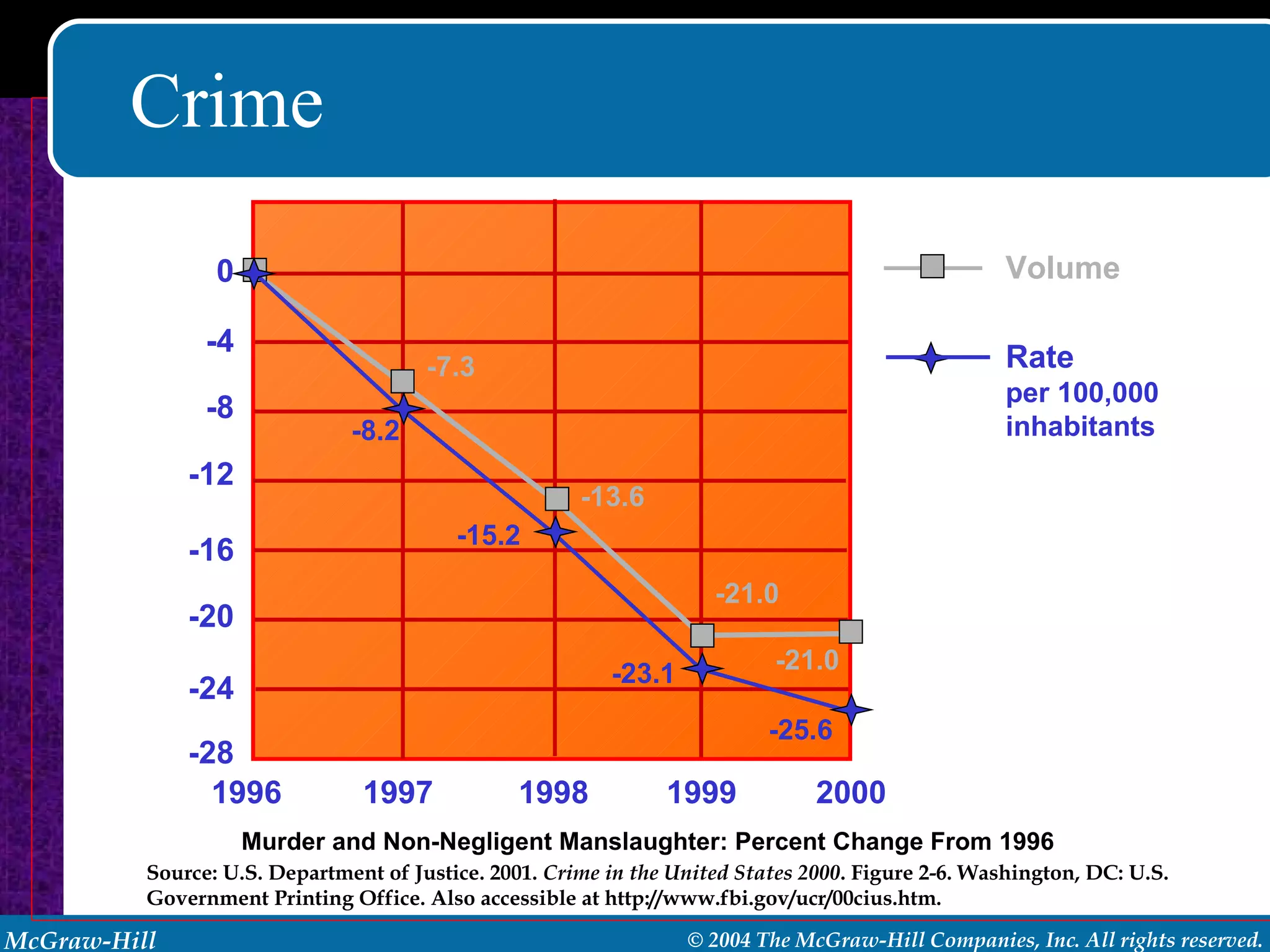 Crime

0
-4
-8
-12
-16
-20
-24
-28

-7.3
-8.2
-13.6
-15.2
-21.0
-23.1
-21.0
-25.6

1996 1997 1998 1999 2000

Volume

Rate per 100,000 inhabitants

Murder and Non-Negligent Manslaughter: Percent Change From 1996

Source: U.S. Department of Justice. 2001. Crime in the United States 2000. Figure 2-6. Washington, DC: U.S. Government Printing Office. Also accessible at http://www.fbi.gov/ucr/00cius.htm.

McGraw-Hill

© 2004 The McGraw-Hill Companies, Inc. All rights reserved.